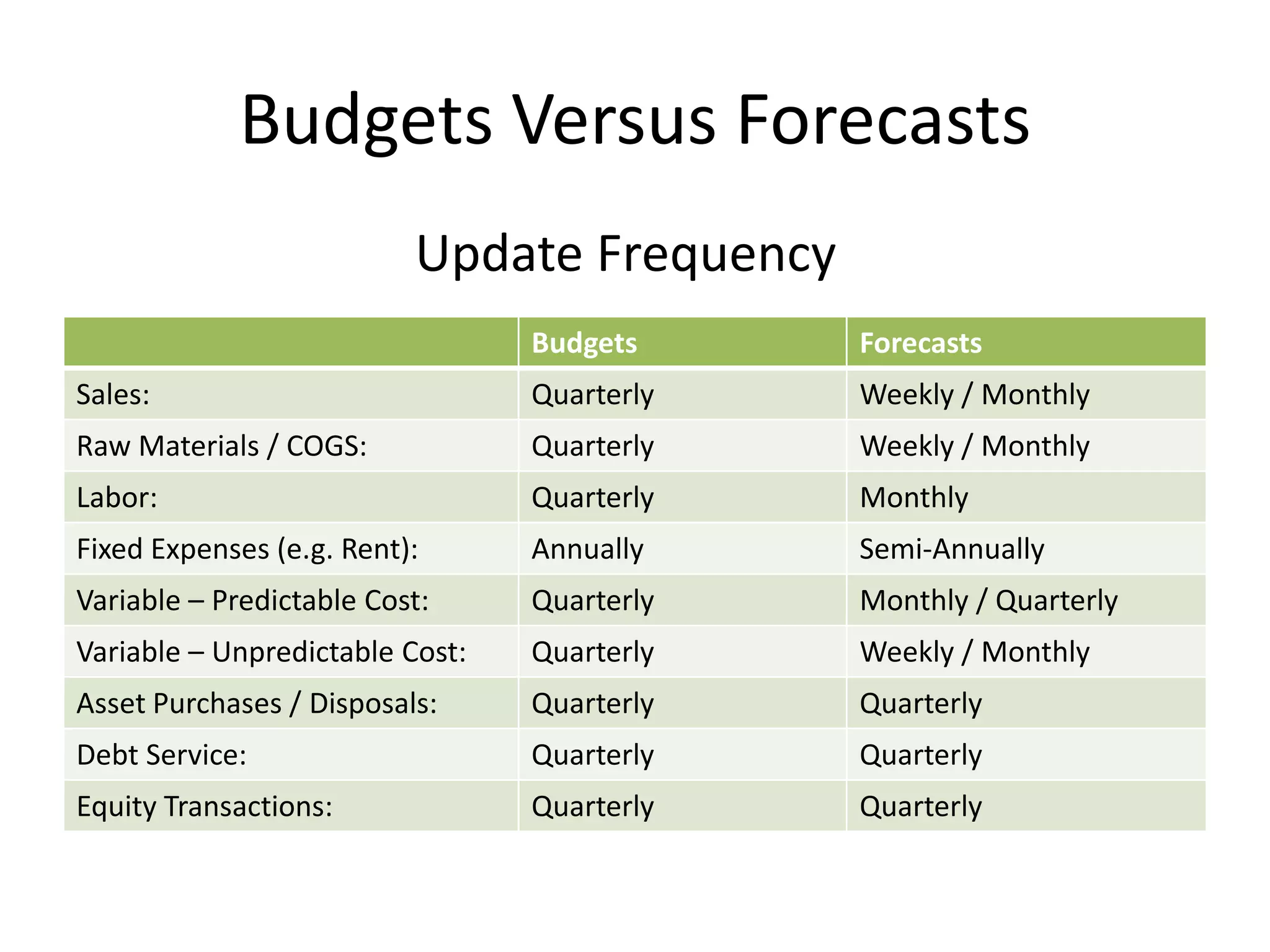 Budgets Versus Forecasts

Update Frequency

| | Budgets | Forecasts |
|---|---|---|
| Sales: | Quarterly | Weekly / Monthly |
| Raw Materials / COGS: | Quarterly | Weekly / Monthly |
| Labor: | Quarterly | Monthly |
| Fixed Expenses (e.g. Rent): | Annually | Semi-Annually |
| Variable – Predictable Cost: | Quarterly | Monthly / Quarterly |
| Variable – Unpredictable Cost: | Quarterly | Weekly / Monthly |
| Asset Purchases / Disposals: | Quarterly | Quarterly |
| Debt Service: | Quarterly | Quarterly |
| Equity Transactions: | Quarterly | Quarterly |